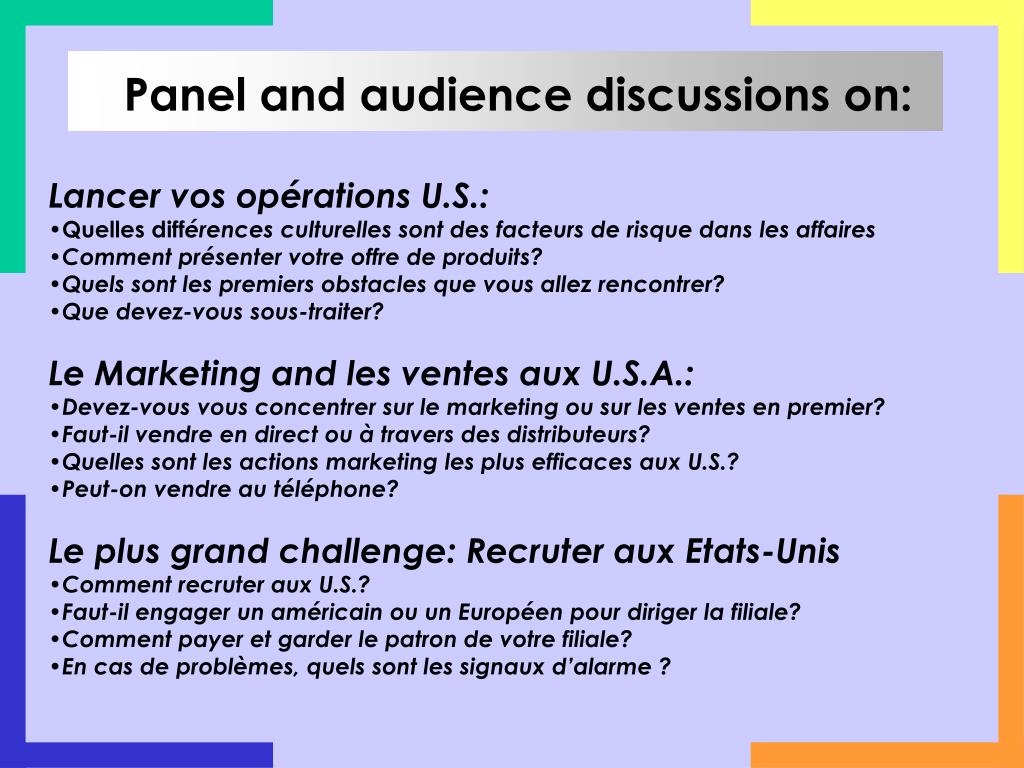 Panel and audience discussions on:

Lancer vos opérations U.S.:
•Quelles différences culturelles sont des facteurs de risque dans les affaires
•Comment présenter votre offre de produits?
•Quels sont les premiers obstacles que vous allez rencontrer?
•Que devez-vous sous-traiter?

Le Marketing and les ventes aux U.S.A.:
•Devez-vous vous concentrer sur le marketing ou sur les ventes en premier?
•Faut-il vendre en direct ou à travers des distributeurs?
•Quelles sont les actions marketing les plus efficaces aux U.S.?
•Peut-on vendre au téléphone?

Le plus grand challenge: Recruter aux Etats-Unis
•Comment recruter aux U.S.?
•Faut-il engager un américain ou un Européen pour diriger la filiale?
•Comment payer et garder le patron de votre filiale?
•En cas de problèmes, quels sont les signaux d'alarme ?